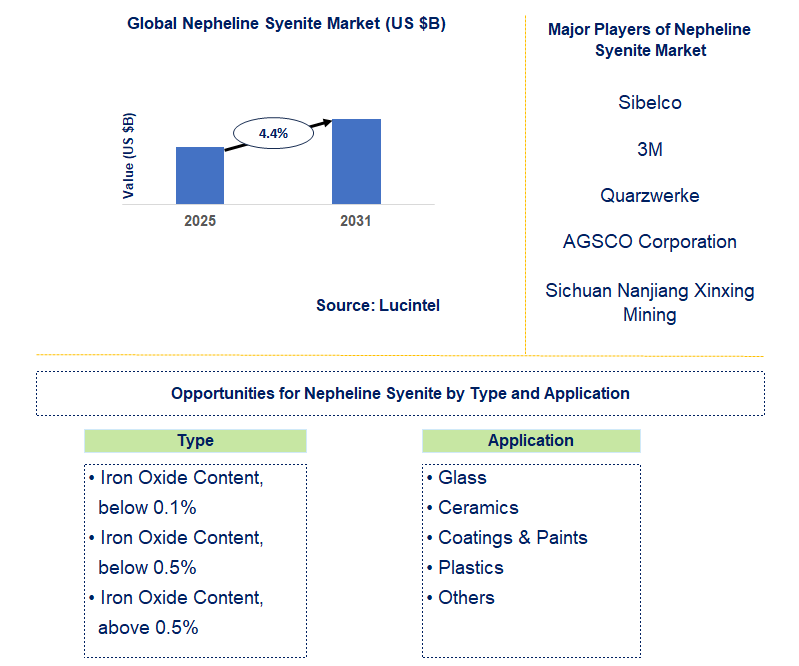 Global Nepheline Syenite Market (US $B)

Value (US $B)

4.4%

2025

2031

Source: Lucintel

Major Players of Nepheline Syenite Market

Sibelco

3M

Quarzwerke

AGSCO Corporation

Sichuan Nanjiang Xinxing Mining

Opportunities for Nepheline Syenite by Type and Application

Type

• Iron Oxide Content, below 0.1%
• Iron Oxide Content, below 0.5%
• Iron Oxide Content, above 0.5%

Application

• Glass
• Ceramics
• Coatings & Paints
• Plastics
• Others